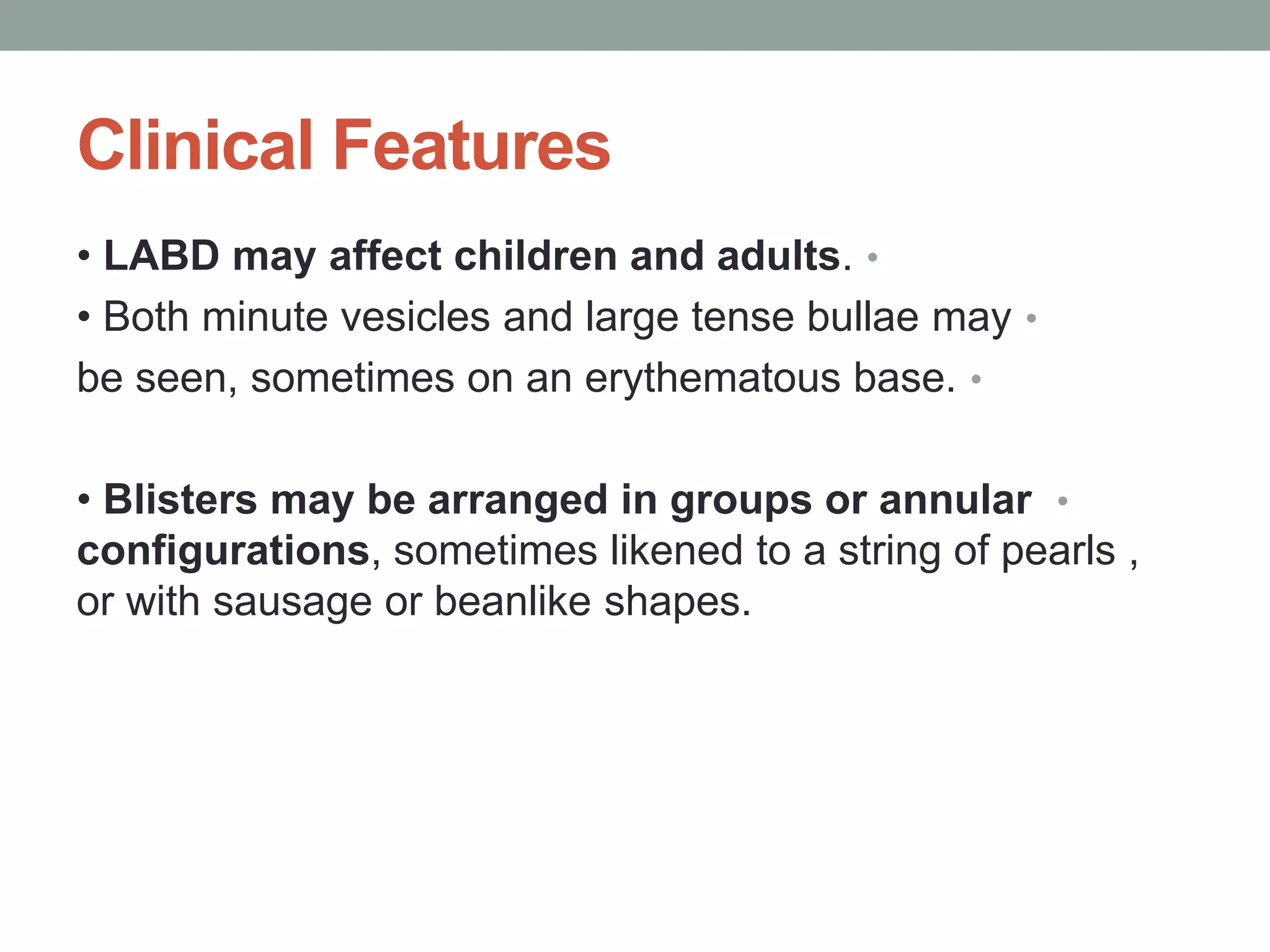 Clinical Features

• LABD may affect children and adults. •

• Both minute vesicles and large tense bullae may • be seen, sometimes on an erythematous base. •

• Blisters may be arranged in groups or annular • configurations, sometimes likened to a string of pearls , or with sausage or beanlike shapes.